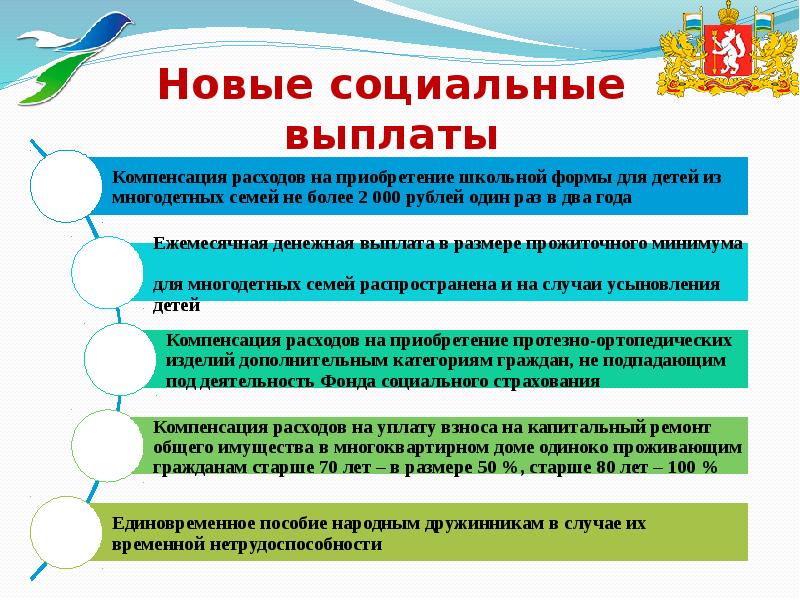 Новые социальные выплаты

Компенсация расходов на приобретение школьной формы для детей из многодетных семей не более 2 000 рублей один раз в два года

Ежемесячная денежная выплата в размере прожиточного минимума

для многодетных семей распространена и на случаи усыновления детей

Компенсация расходов на приобретение протезно-ортопедических изделий дополнительным категориям граждан, не подпадающим под деятельность Фонда социального страхования

Компенсация расходов на уплату взноса на капитальный ремонт общего имущества в многоквартирном доме одиноко проживающим гражданам старше 70 лет – в размере 50 %, старше 80 лет – 100 %

Единовременное пособие народным дружинникам в случае их временной нетрудоспособности